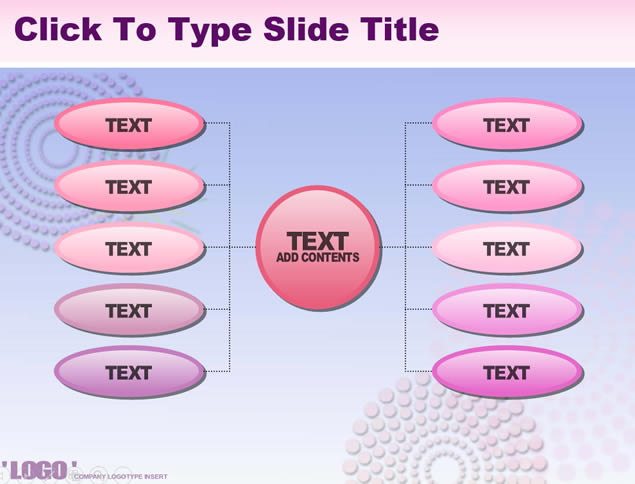 Click To Type Slide Title

TEXT

TEXT

TEXT

TEXT

TEXT

TEXT
ADD CONTENTS

TEXT

TEXT

TEXT

TEXT

TEXT

'LOGO' COMPANY LOGOTYPE INSERT